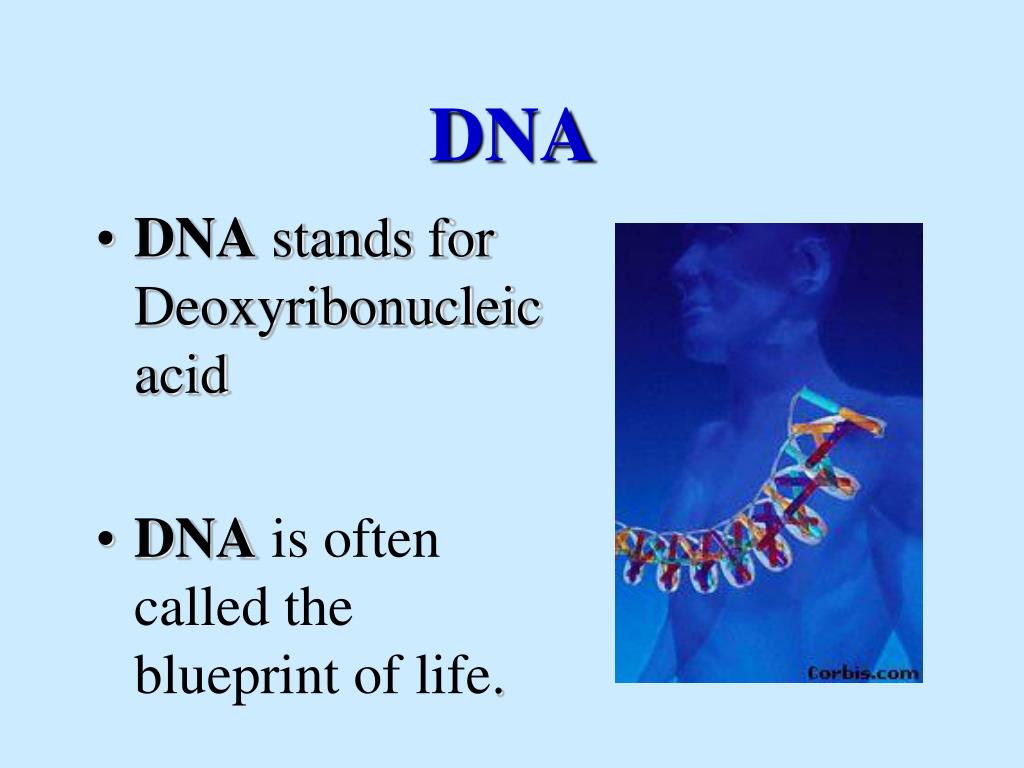 DNA

• DNA stands for Deoxyribonucleic acid

• DNA is often called the blueprint of life.

Corbis.com